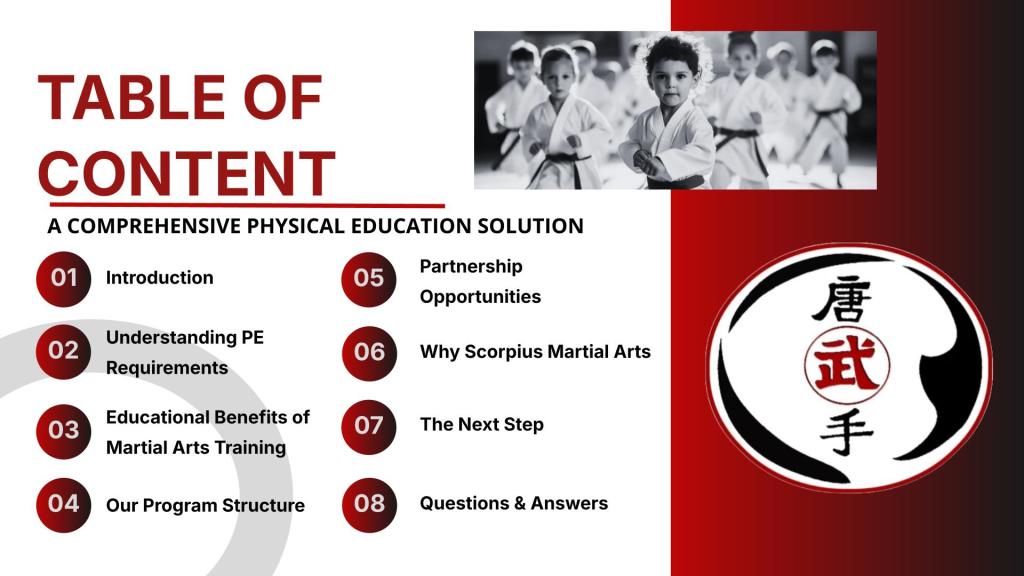 TABLE OF CONTENT

A COMPREHENSIVE PHYSICAL EDUCATION SOLUTION

01 Introduction

02 Understanding PE Requirements

03 Educational Benefits of Martial Arts Training

04 Our Program Structure

05 Partnership Opportunities

06 Why Scorpius Martial Arts

07 The Next Step

08 Questions & Answers

唐
武
手